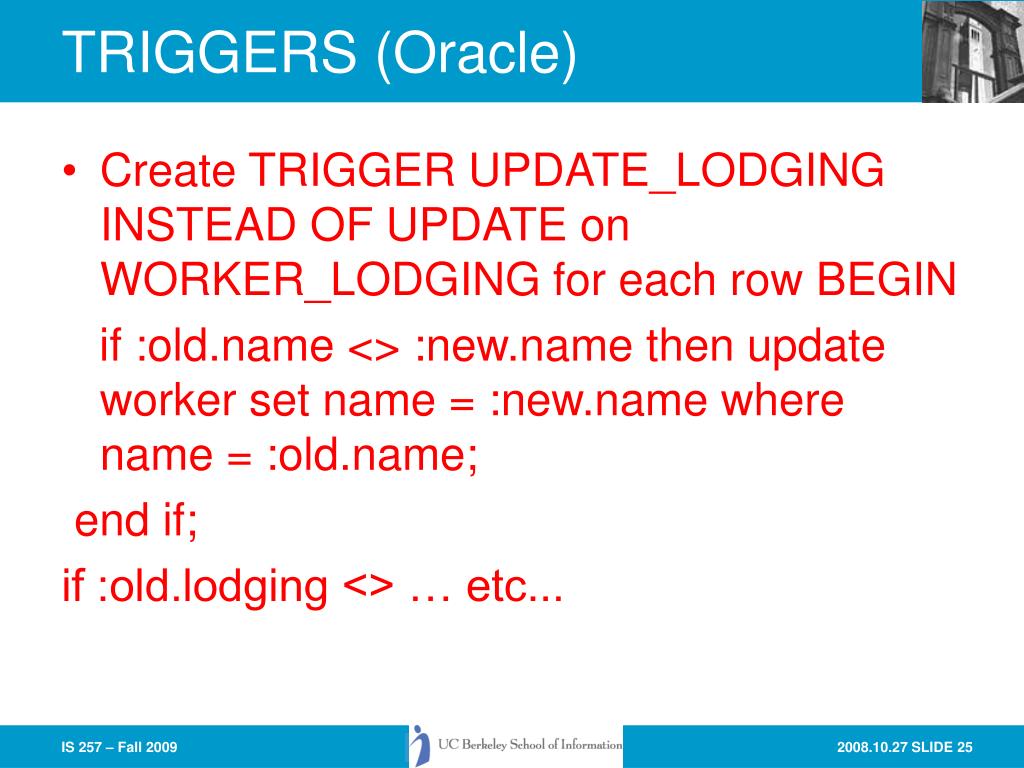 TRIGGERS (Oracle)

• Create TRIGGER UPDATE_LODGING INSTEAD OF UPDATE on WORKER_LODGING for each row BEGIN

if :old.name <> :new.name then update worker set name = :new.name where name = :old.name;

end if;

if :old.lodging <> … etc...

IS 257 – Fall 2009

UC Berkeley School of Information

2008.10.27 SLIDE 25